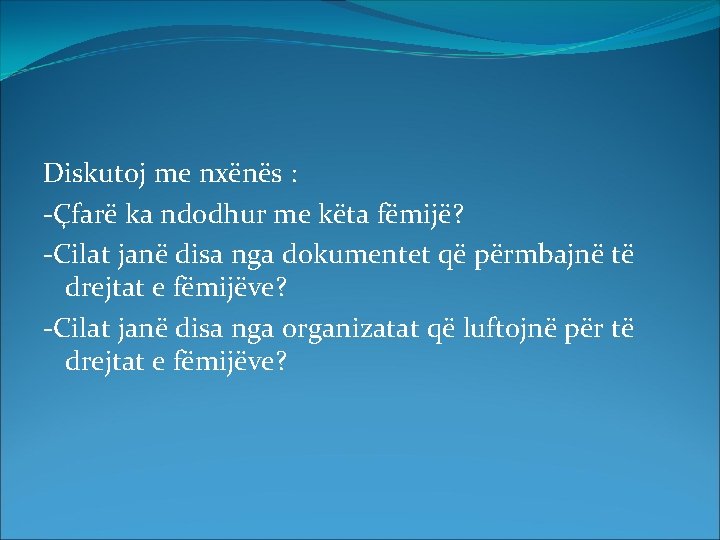 Diskutoj me nxënës :

-Çfarë ka ndodhur me këta fëmijë?

-Cilat janë disa nga dokumentet që përmbajnë të drejtat e fëmijëve?

-Cilat janë disa nga organizatat që luftojnë për të drejtat e fëmijëve?